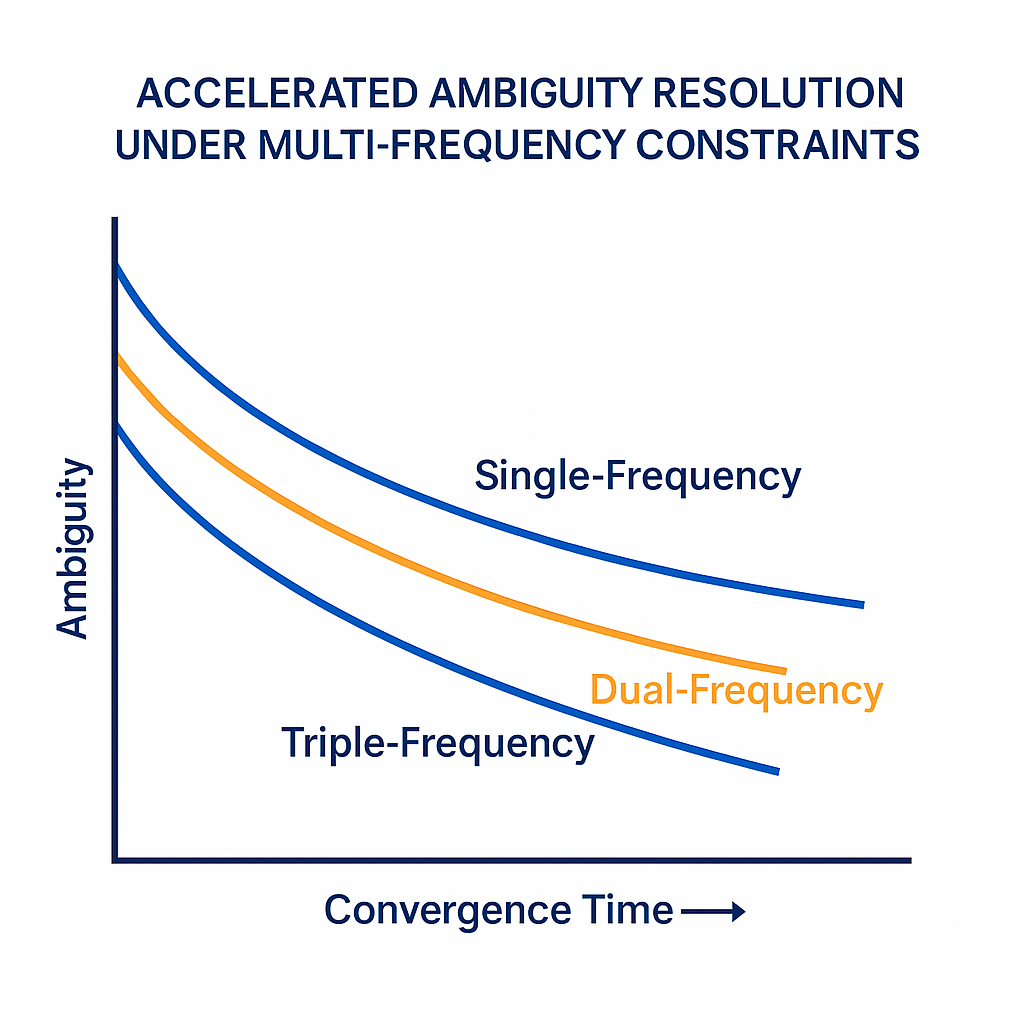 ACCELERATED AMBIGUITY RESOLUTION UNDER MULTI-FREQUENCY CONSTRAINTS

Ambiguity

Single-Frequency

Dual-Frequency

Triple-Frequency

Convergence Time ⟶